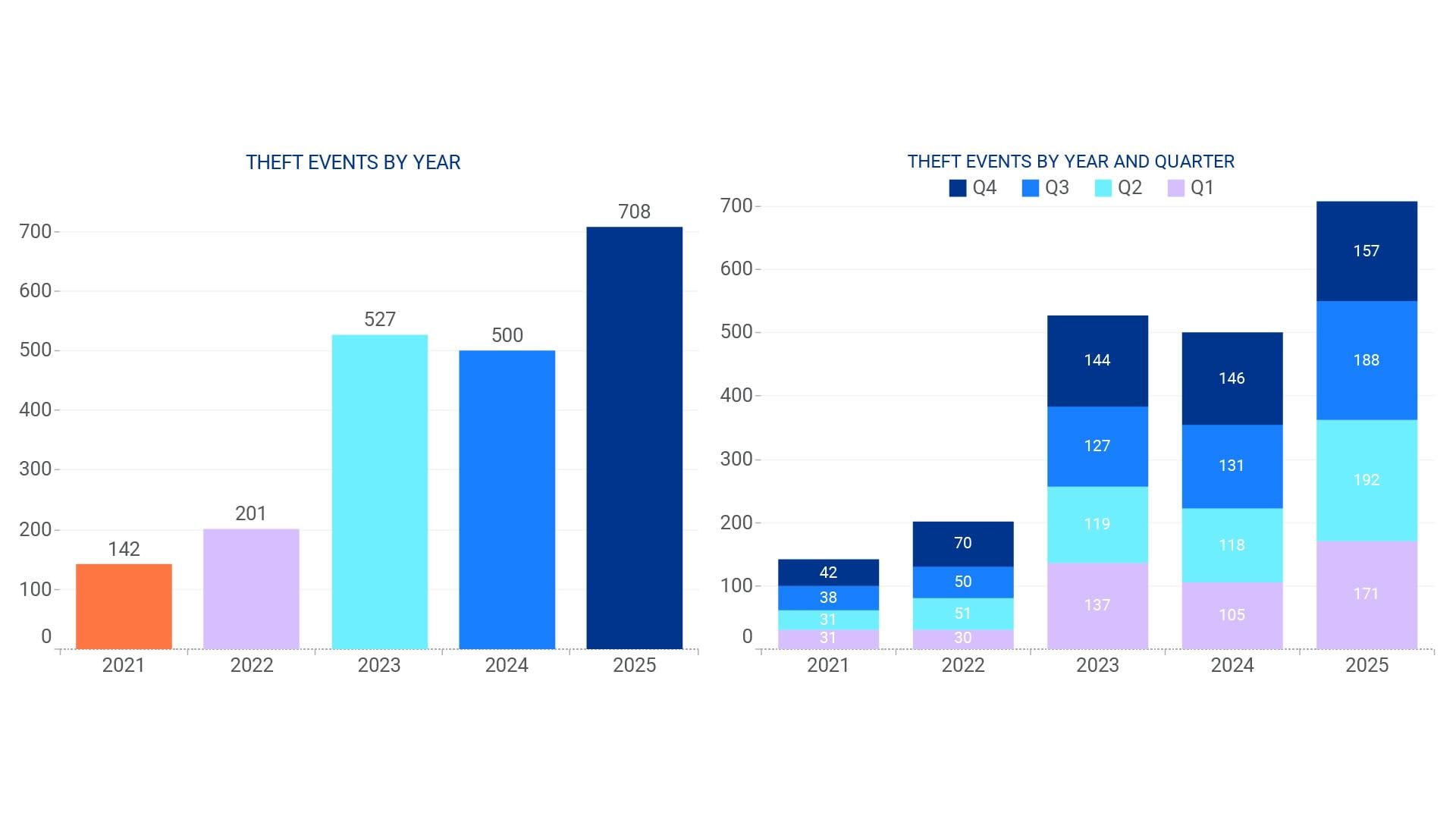 THEFT EVENTS BY YEAR

700
600
500
400
300
200
100
0

142
201
527
500
708

2021
2022
2023
2024
2025

THEFT EVENTS BY YEAR AND QUARTER

Q4 Q3 Q2 Q1

700
600
500
400
300
200
100
0

42
38
31
31

70
50
51
30

144
127
119
137

146
131
118
105

157
188
192
171

2021
2022
2023
2024
2025